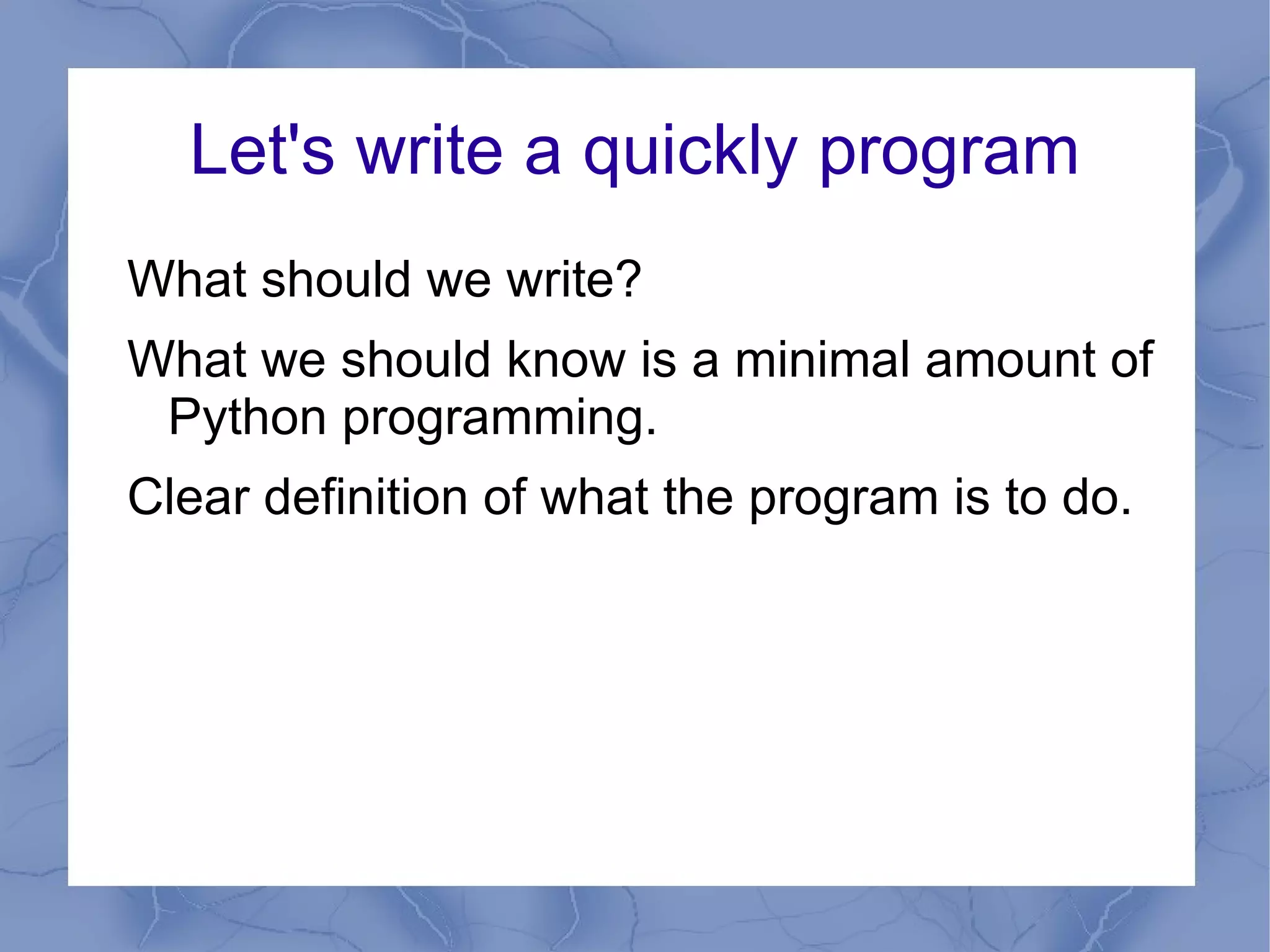 Let's write a quickly program

What should we write?

What we should know is a minimal amount of Python programming.

Clear definition of what the program is to do.